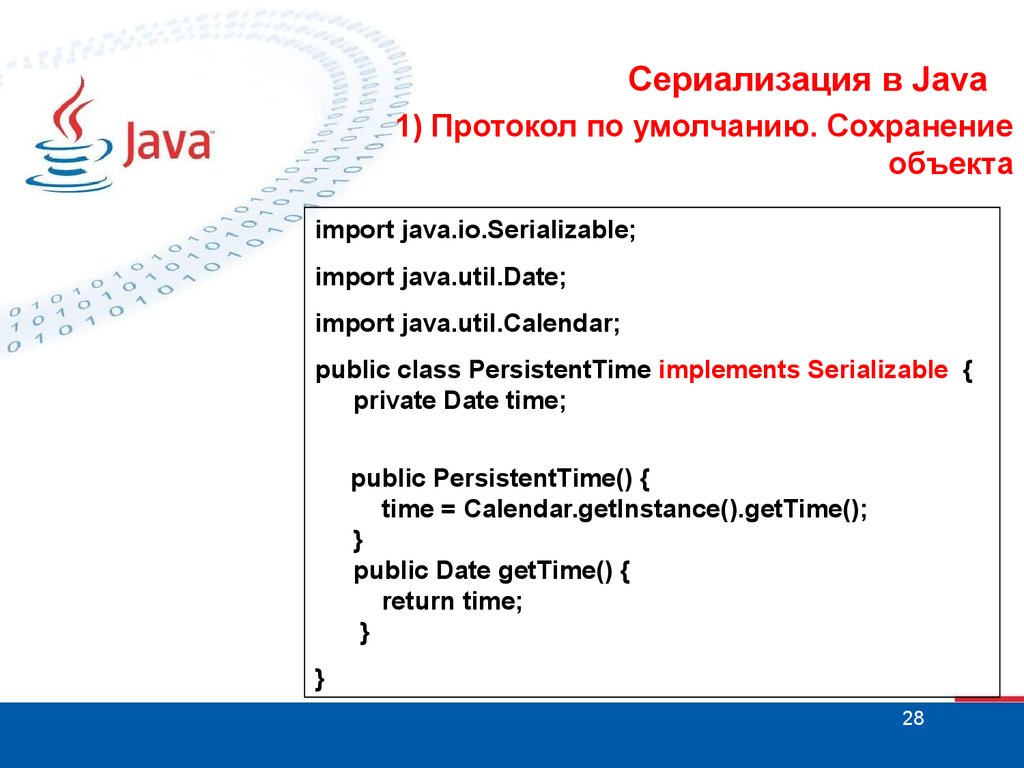 Java

Сериализация в Java

1) Протокол по умолчанию. Сохранение объекта

import java.io.Serializable;

import java.util.Date;

import java.util.Calendar;

public class PersistentTime implements Serializable {
    private Date time;

    public PersistentTime() {
        time = Calendar.getInstance().getTime();
    }
    public Date getTime() {
        return time;
    }

}

28